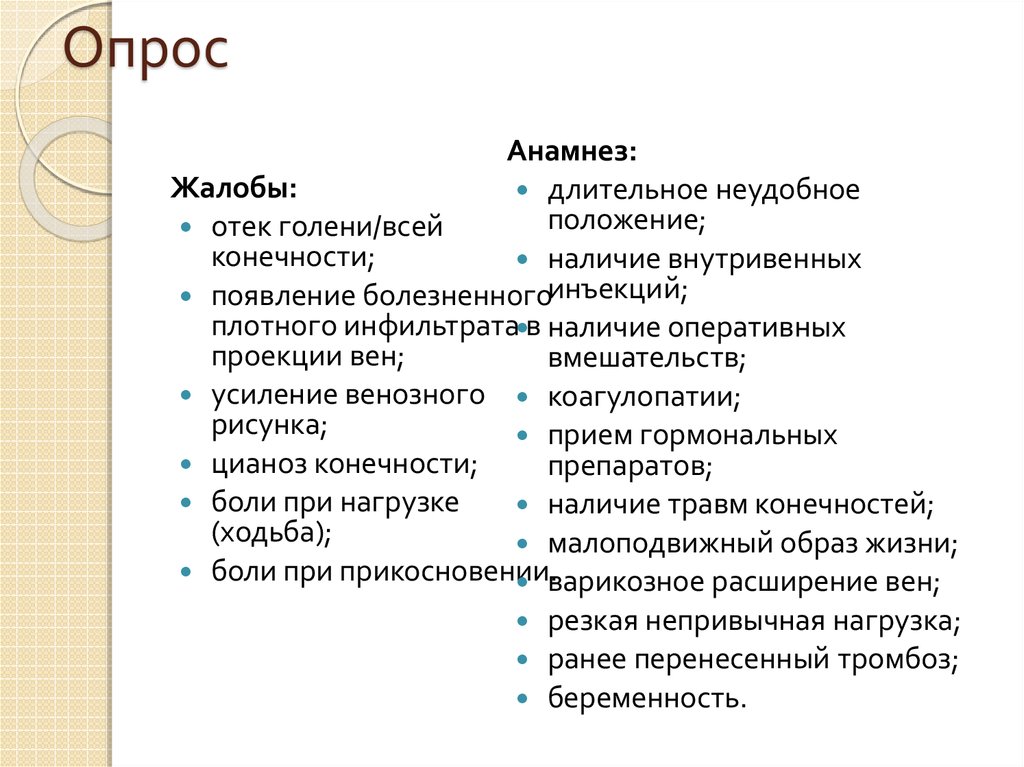 Опрос

Жалобы:
- отек голени/всей конечности;
- появление болезненного плотного инфильтрата в проекции вен;
- усиление венозного рисунка;
- цианоз конечности;
- боли при нагрузке (ходьба);
- боли при прикосновении.

Анамнез:
- длительное неудобное положение;
- наличие внутривенных инъекций;
- наличие оперативных вмешательств;
- коагулопатии;
- прием гормональных препаратов;
- наличие травм конечностей;
- малоподвижный образ жизни;
- варикозное расширение вен;
- резкая непривычная нагрузка;
- ранее перенесенный тромбоз;
- беременность.